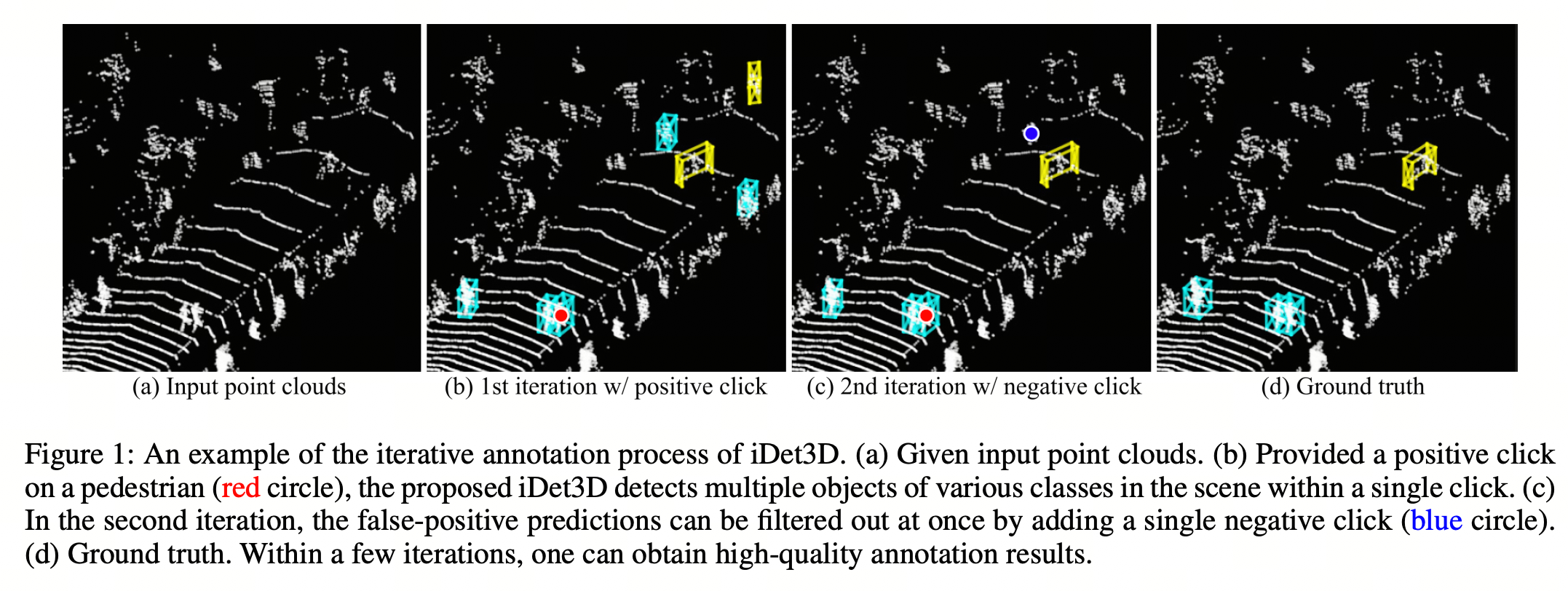 (a) Input point clouds

(b) 1st iteration w/ positive click

(c) 2nd iteration w/ negative click

(d) Ground truth

Figure 1: An example of the iterative annotation process of iDet3D. (a) Given input point clouds. (b) Provided a positive click on a pedestrian (red circle), the proposed iDet3D detects multiple objects of various classes in the scene within a single click. (c) In the second iteration, the false-positive predictions can be filtered out at once by adding a single negative click (blue circle). (d) Ground truth. Within a few iterations, one can obtain high-quality annotation results.